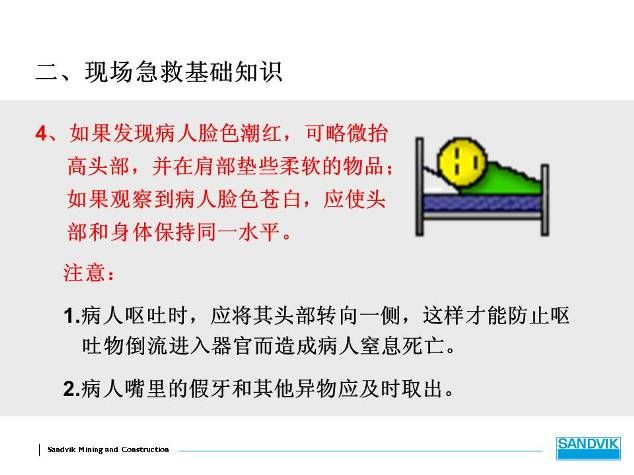 二、现场急救基础知识

4、如果发现病人脸色潮红，可略微抬高头部，并在肩部垫些柔软的物品；如果观察到病人脸色苍白，应使头部和身体保持同一水平。

注意：

1.病人呕吐时，应将其头部转向一侧，这样才能防止呕吐物倒流进入器官而造成病人窒息死亡。

2.病人嘴里的假牙和其他异物应及时取出。

Sandvik Mining and Construction

SANDVIK